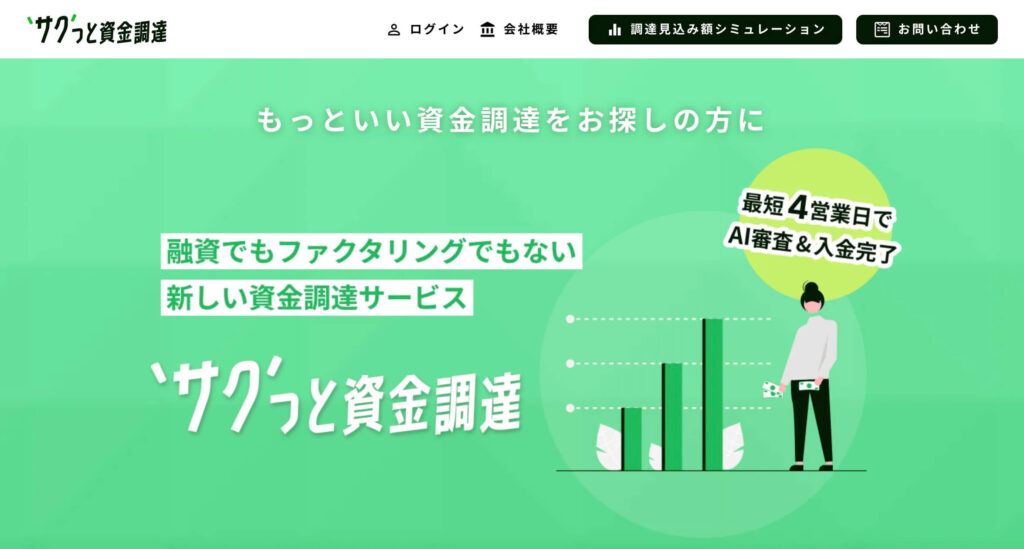 サクっと資金調達

ログイン
会社概要
調達見込み額シミュレーション
お問い合わせ

もっといい資金調達をお探しの方に

最短4営業日で
AI審査＆入金完了

融資でもファクタリングでもない
新しい資金調達サービス

サクっと資金調達